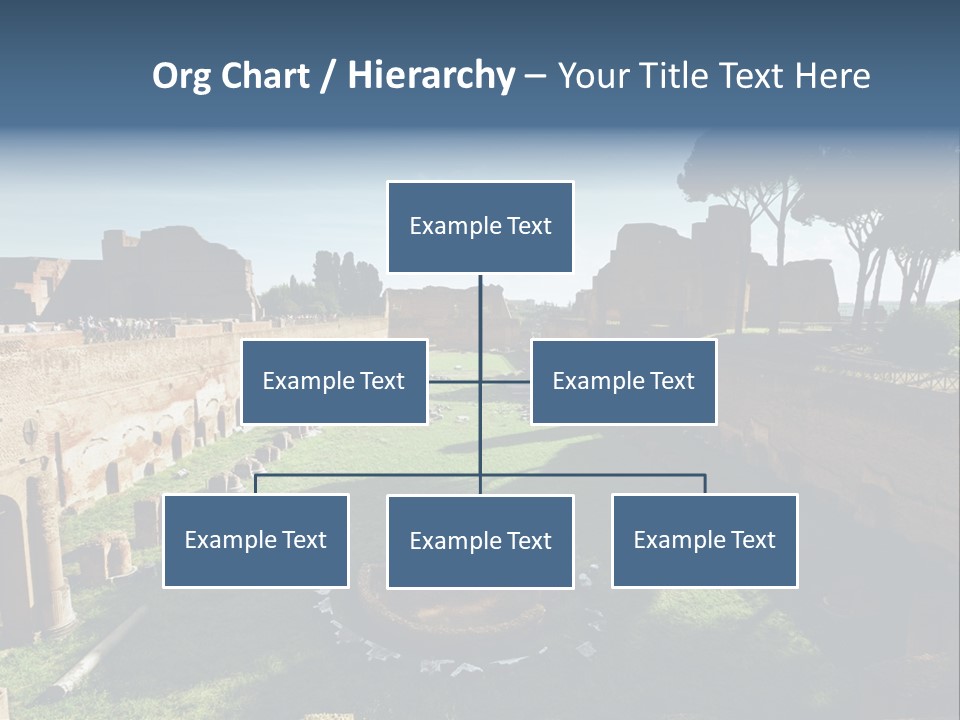 Org Chart / Hierarchy – Your Title Text Here

Example Text

Example Text

Example Text

Example Text

Example Text

Example Text